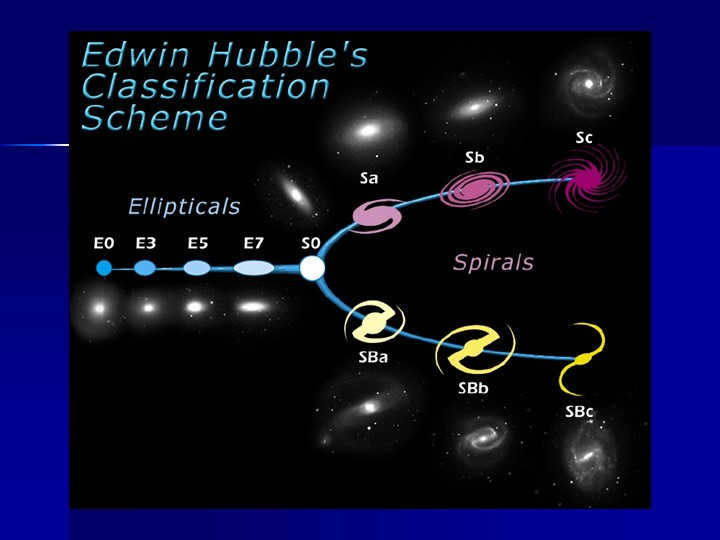 Edwin Hubble's Classification Scheme

Ellipticals

E0 E3 E5 E7 S0

Sa Sb Sc

Spirals

SBa SBb SBc